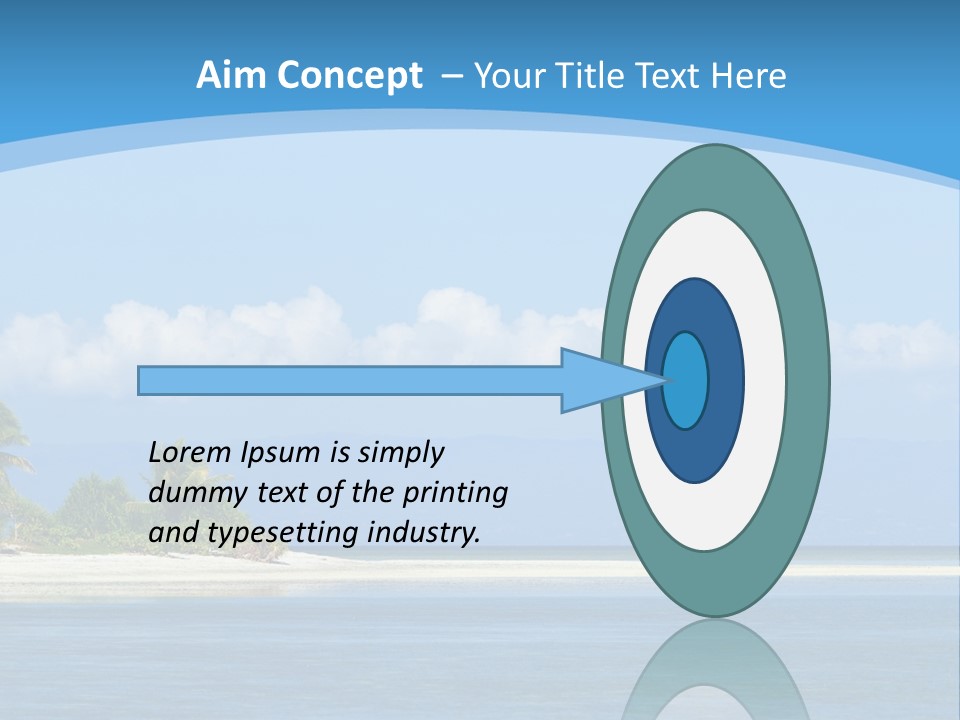 Aim Concept – Your Title Text Here

Lorem Ipsum is simply dummy text of the printing and typesetting industry.